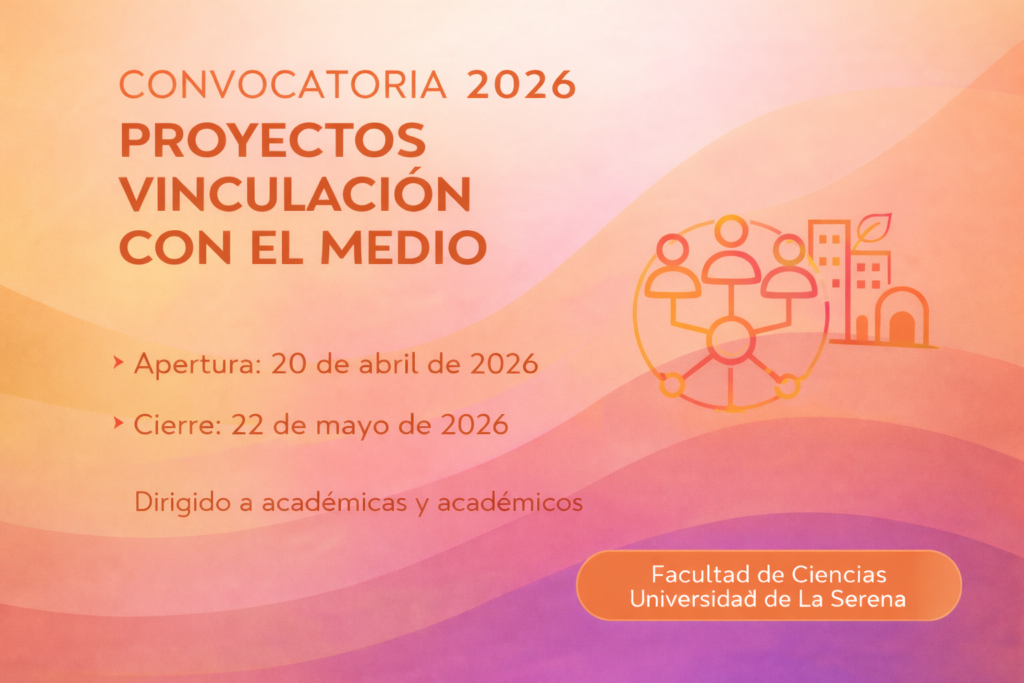 CONVOCATORIA 2026
PROYECTOS VINCULACIÓN CON EL MEDIO

Apertura: 20 de abril de 2026

Cierre: 22 de mayo de 2026

Dirigido a académicas y académicos

Facultad de Ciencias
Universidad de La Serena